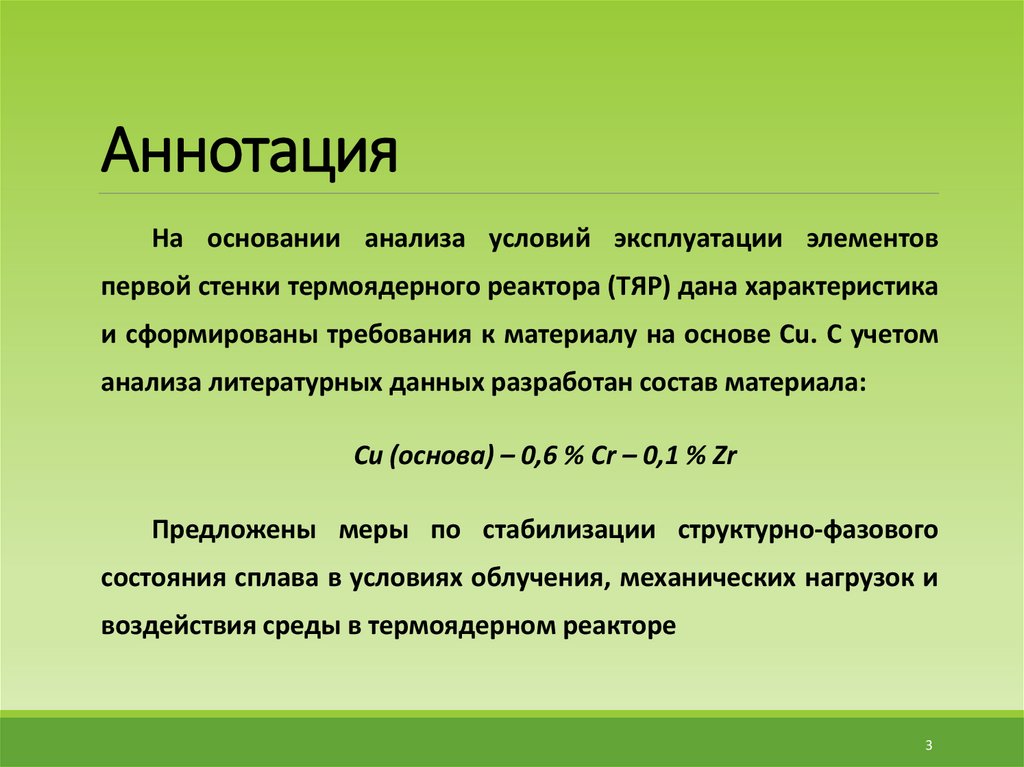 Аннотация

На основании анализа условий эксплуатации элементов первой стенки термоядерного реактора (ТЯР) дана характеристика и сформированы требования к материалу на основе Cu. С учетом анализа литературных данных разработан состав материала:

Cu (основа) – 0,6 % Cr – 0,1 % Zr

Предложены меры по стабилизации структурно-фазового состояния сплава в условиях облучения, механических нагрузок и воздействия среды в термоядерном реакторе

3